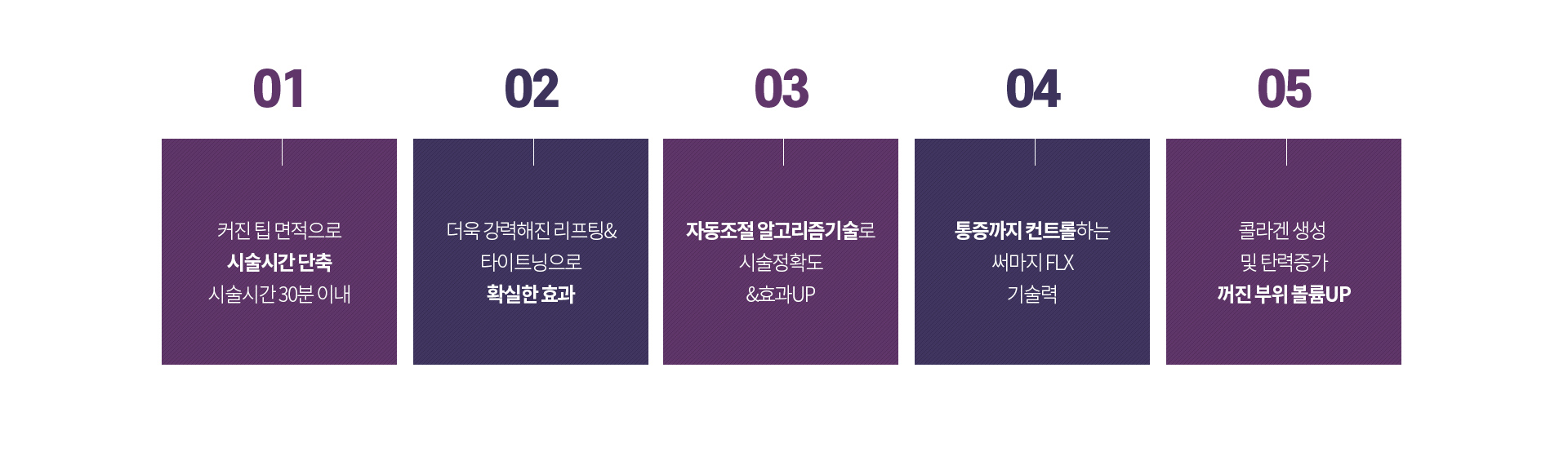 01

커진 팁 면적으로
시술시간 단축
시술시간 30분 이내

02

더욱 강력해진 리프팅&
타이트닝으로
확실한 효과

03

자동조절 알고리즘기술로
시술정확도
&효과UP

04

통증까지 컨트롤하는
써마지 FLX
기술력

05

콜라겐 생성
및 탄력증가
꺼진 부위 볼륨UP